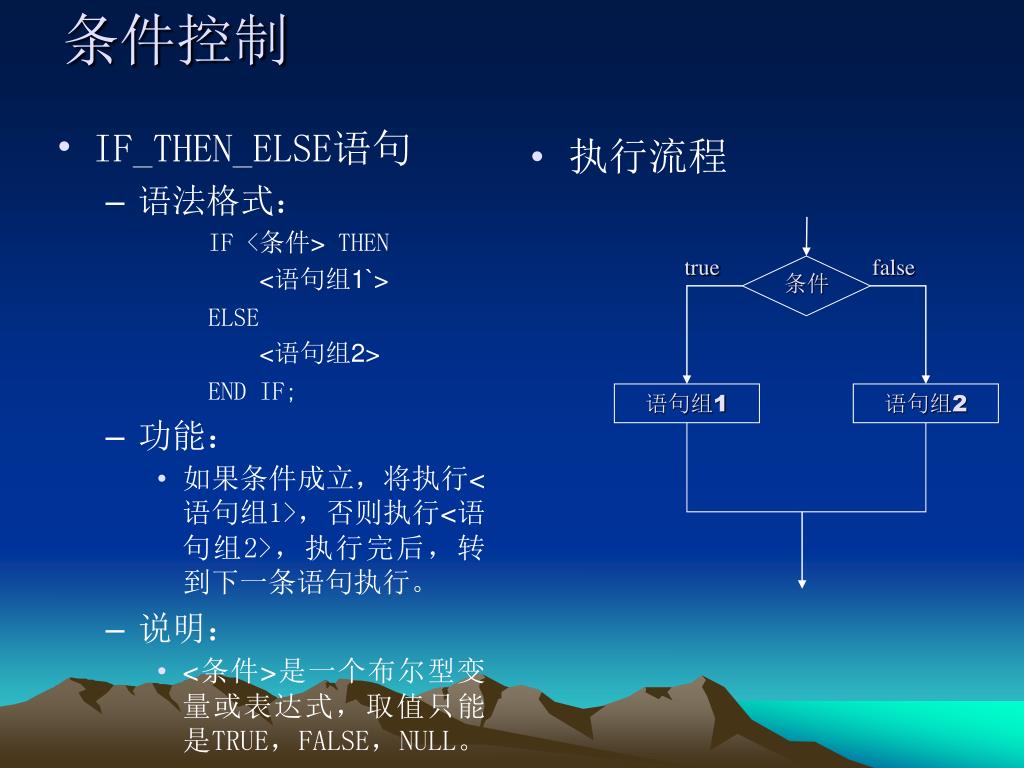 条件控制

• IF_THEN_ELSE语句
– 语法格式：
IF <条件> THEN
<语句组1`>
ELSE
<语句组2>
END IF;
– 功能：
• 如果条件成立，将执行<语句组1>，否则执行<语句组2>，执行完后，转到下一条语句执行。
– 说明：
• <条件>是一个布尔型变量或表达式，取值只能是TRUE，FALSE，NULL。

• 执行流程

true
条件
false
语句组1
语句组2